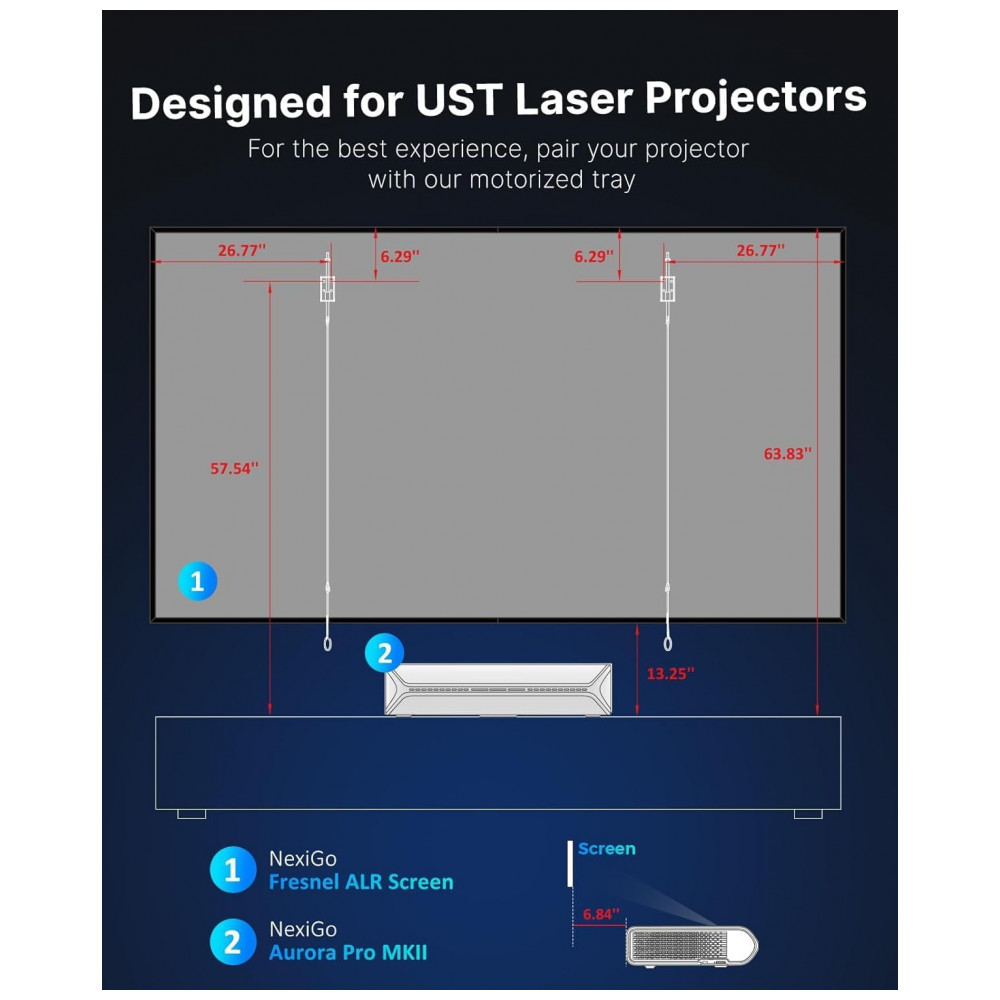 Designed for UST Laser Projectors

For the best experience, pair your projector with our motorized tray

26.77''
6.29''
6.29''
26.77''
57.54''
63.83''
1
2
13.25''

1 NexiGo
Fresnel ALR Screen

2 NexiGo
Aurora Pro MKII

Screen
6.84''